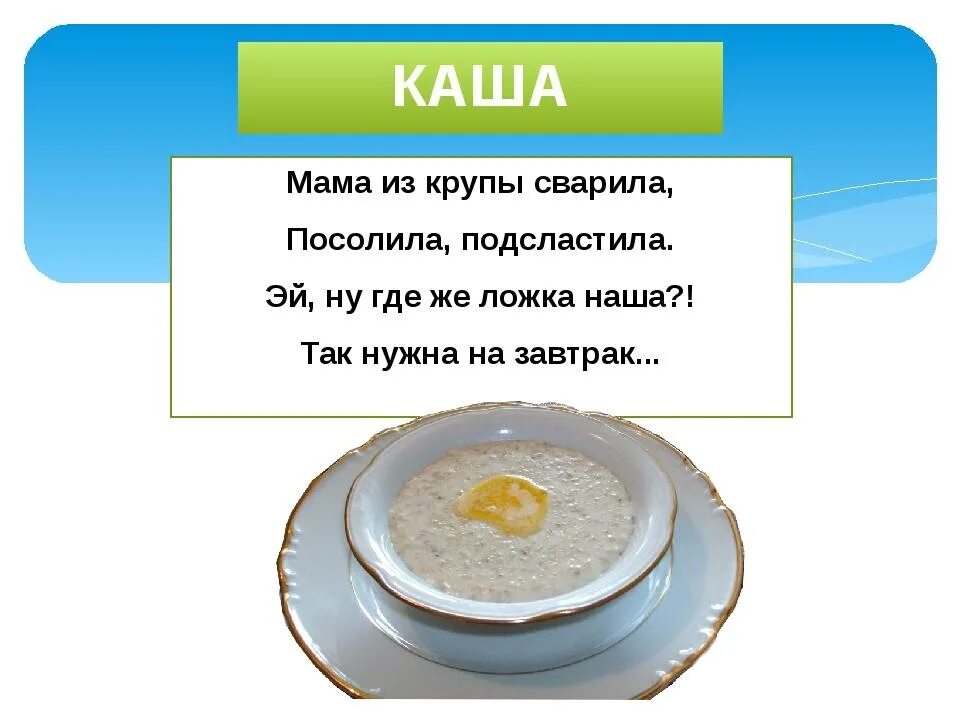 КАША

Мама из крупы сварила,
Посолила, подсластила.
Эй, ну где же ложка наша?!
Так нужна на завтрак...